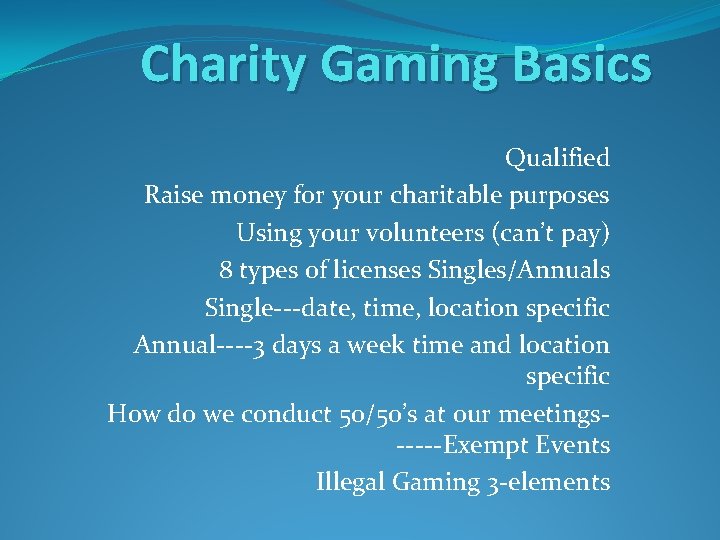 Charity Gaming Basics

Qualified

Raise money for your charitable purposes

Using your volunteers (can't pay)

8 types of licenses Singles/Annuals

Single---date, time, location specific

Annual----3 days a week time and location specific

How do we conduct 50/50's at our meetings------Exempt Events

Illegal Gaming 3-elements